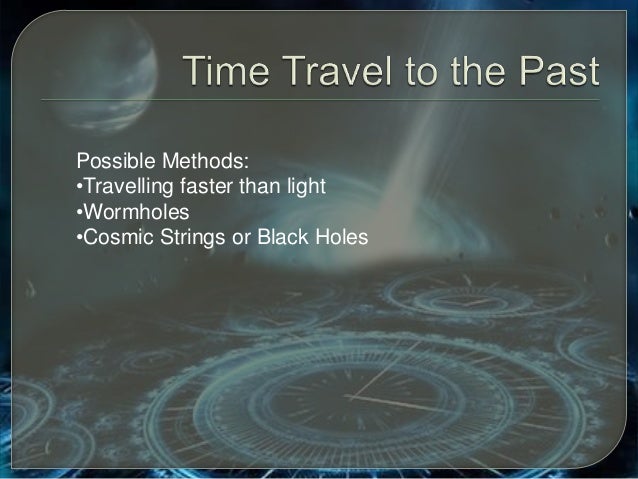 Time Travel to the Past

Possible Methods:
•Travelling faster than light
•Wormholes
•Cosmic Strings or Black Holes